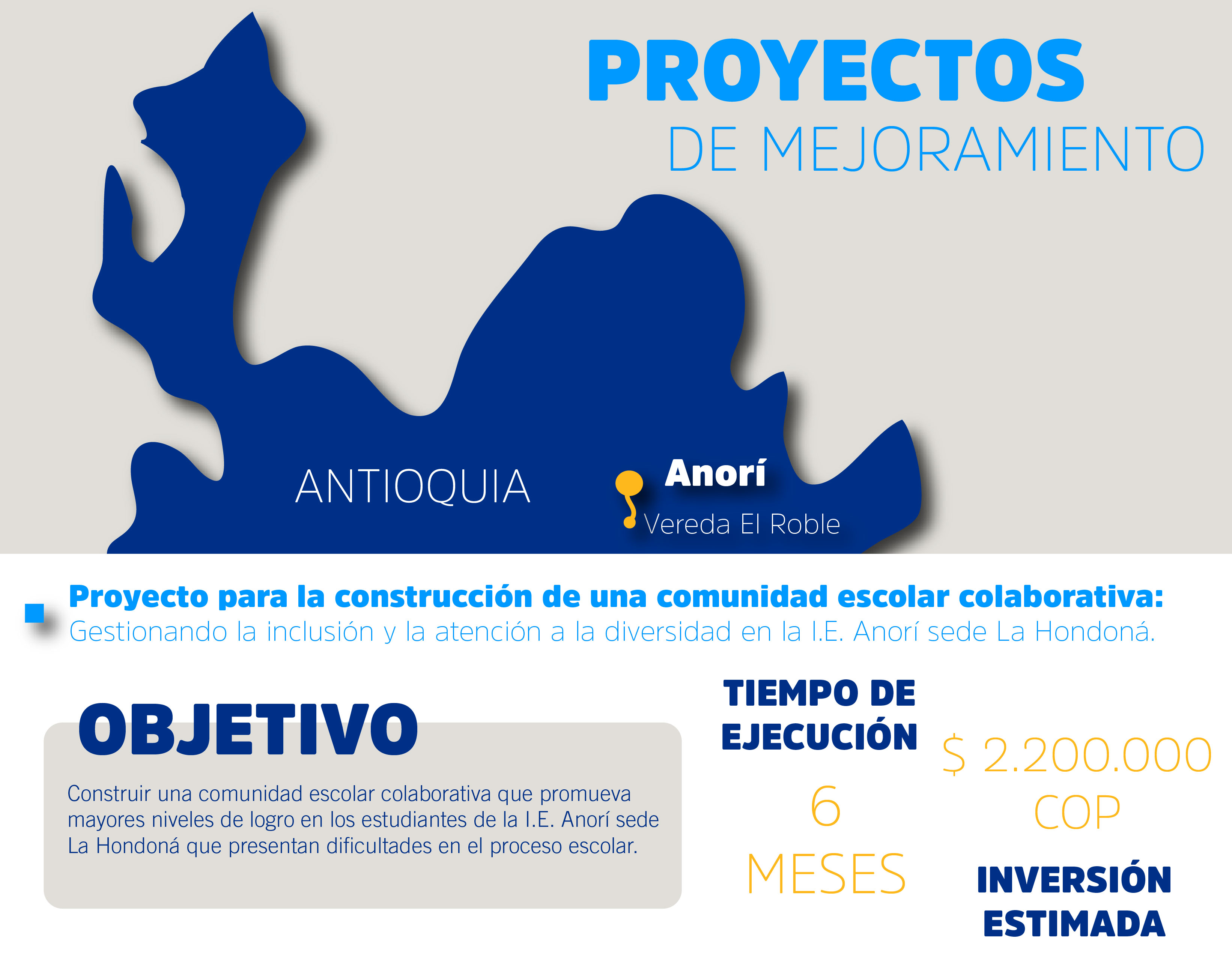 PROYECTOS
DE MEJORAMIENTO

ANTIOQUIA

Anorí
Vereda El Roble

Proyecto para la construcción de una comunidad escolar colaborativa: Gestionando la inclusión y la atención a la diversidad en la I.E. Anorí sede La Hondoná.

OBJETIVO

Construir una comunidad escolar colaborativa que promueva mayores niveles de logro en los estudiantes de la I.E. Anorí sede La Hondoná que presentan dificultades en el proceso escolar.

TIEMPO DE EJECUCIÓN
6
MESES

$ 2.200.000
COP
INVERSIÓN ESTIMADA